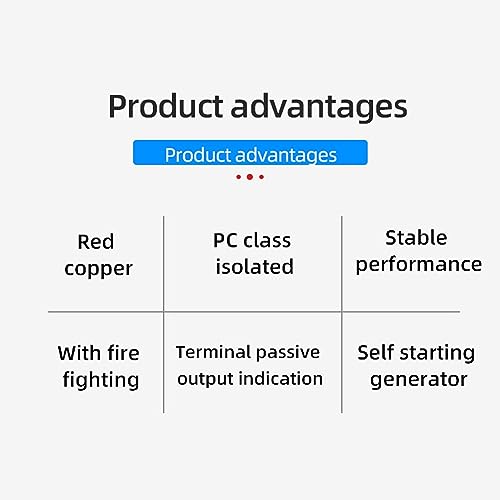 Product advantages

Product advantages

| Red copper | PC class isolated | Stable performance |
|---|---|---|
| With fire fighting | Terminal passive output indication | Self starting generator |